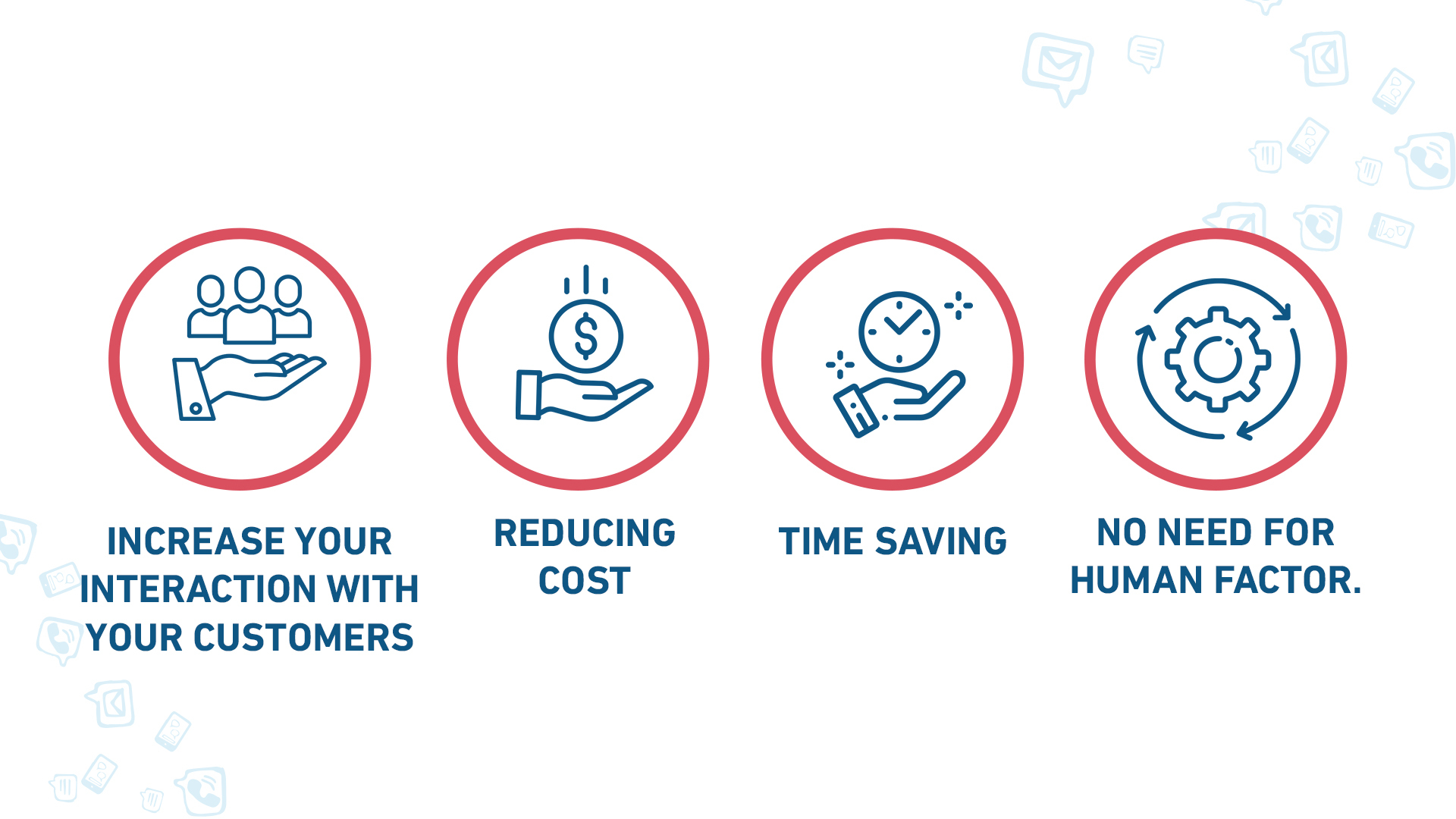 INCREASE YOUR INTERACTION WITH YOUR CUSTOMERS

REDUCING COST

TIME SAVING

NO NEED FOR HUMAN FACTOR.